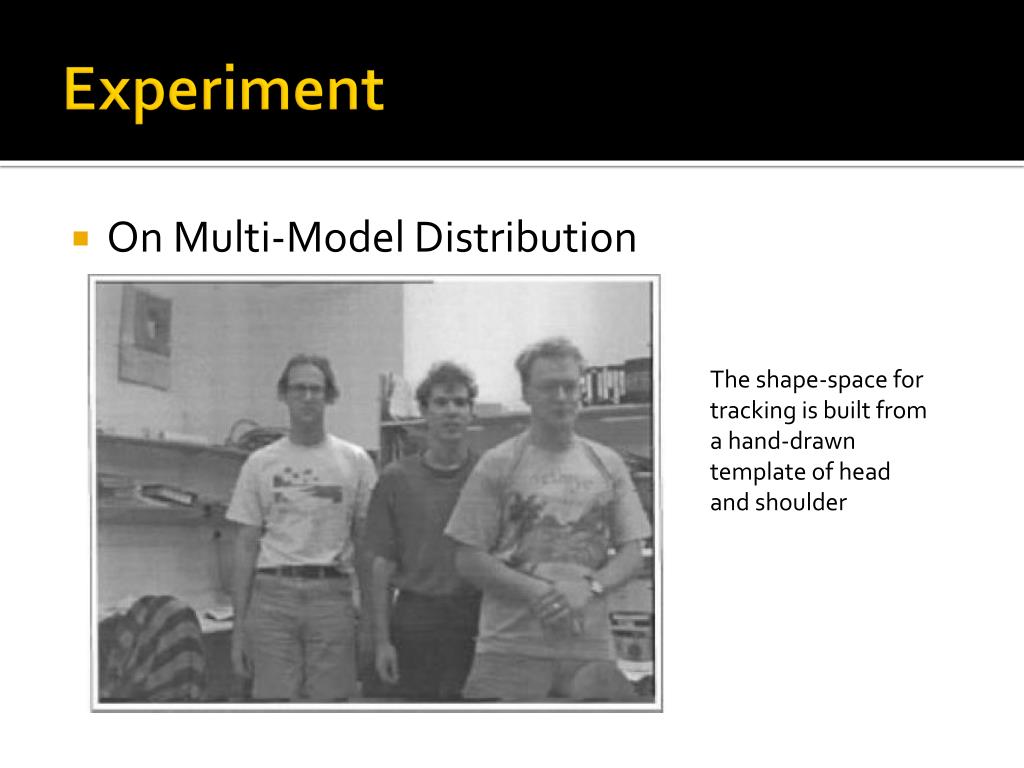 Experiment

On Multi-Model Distribution

The shape-space for tracking is built from a hand-drawn template of head and shoulder